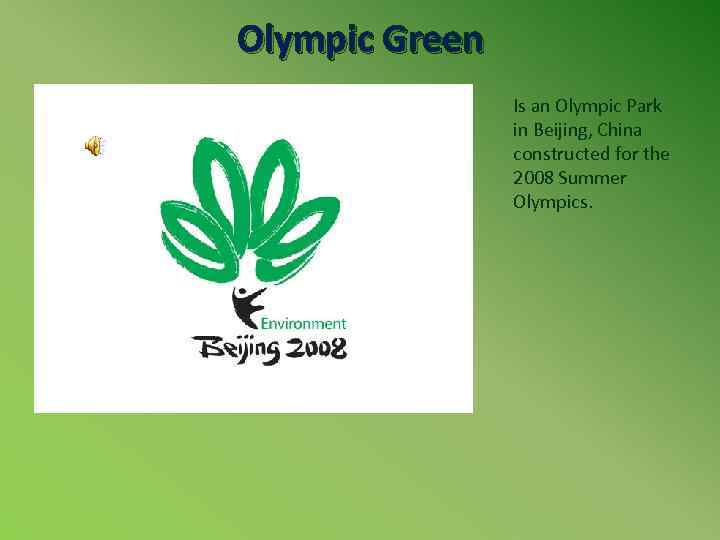 Olympic Green

Environment
Beijing 2008

Is an Olympic Park in Beijing, China constructed for the 2008 Summer Olympics.